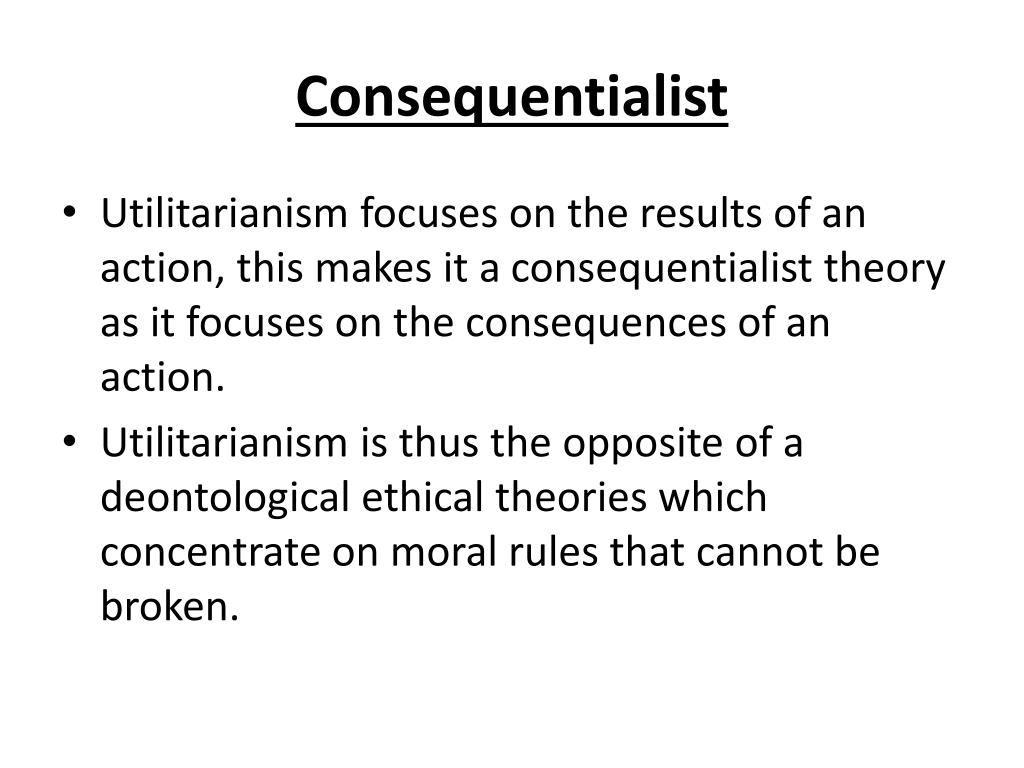 Consequentialist

• Utilitarianism focuses on the results of an action, this makes it a consequentialist theory as it focuses on the consequences of an action.

• Utilitarianism is thus the opposite of a deontological ethical theories which concentrate on moral rules that cannot be broken.